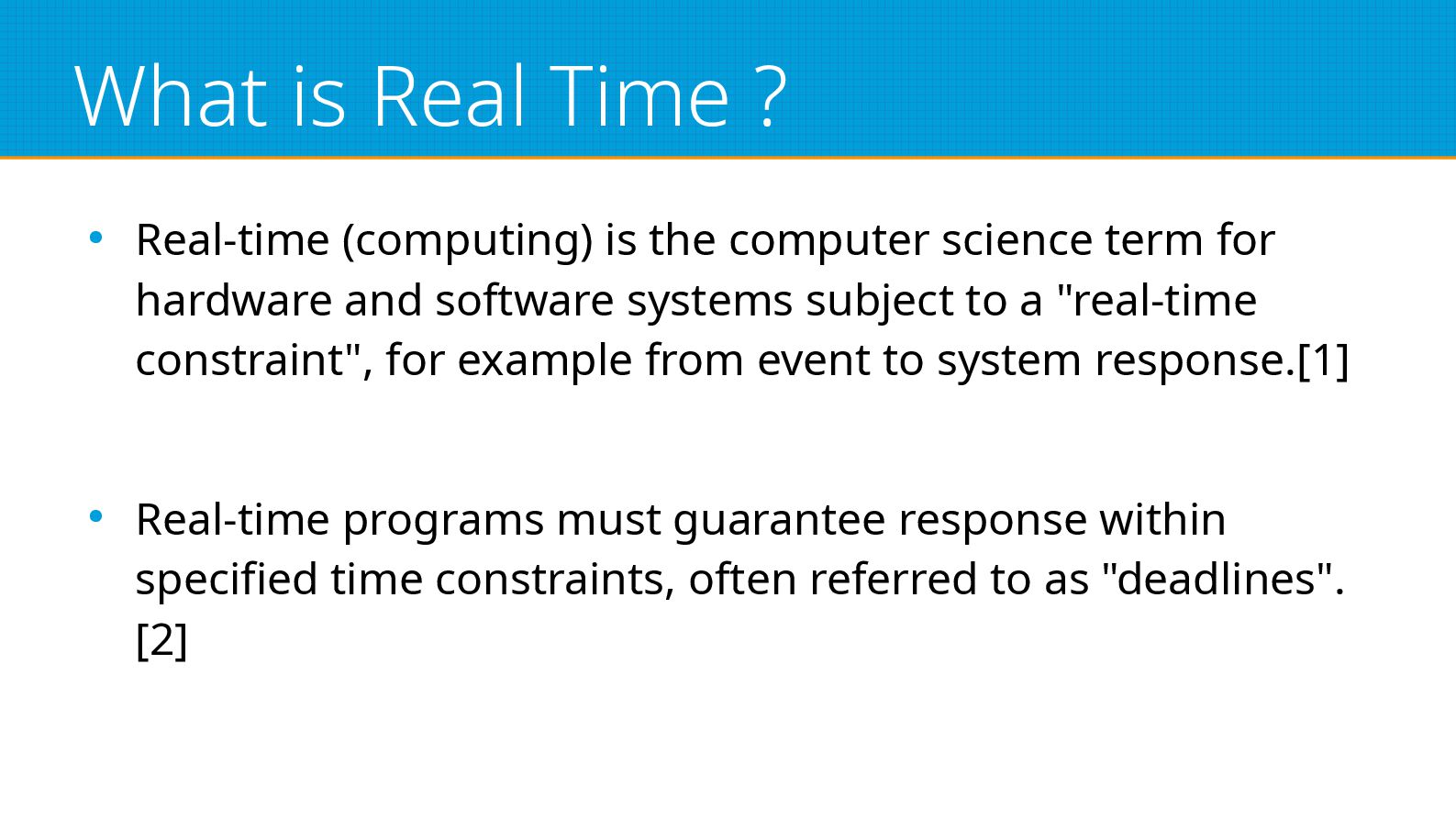 What is Real Time ?

• Real-time (computing) is the computer science term for hardware and software systems subject to a "real-time constraint", for example from event to system response.[1]

• Real-time programs must guarantee response within specified time constraints, often referred to as "deadlines".[2]